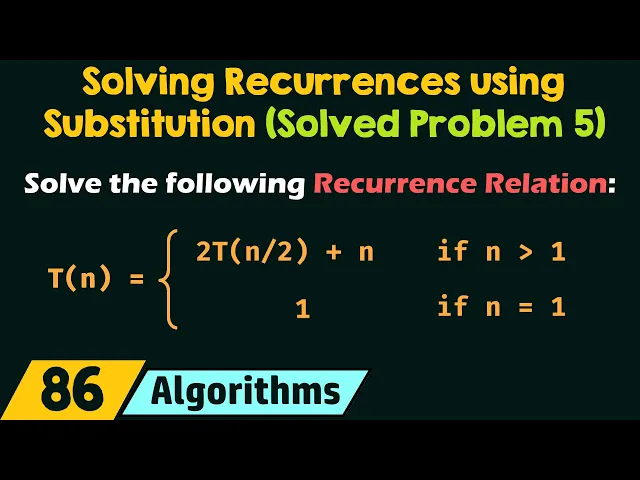 Solving Recurrences using Substitution (Solved Problem 5)

Solve the following Recurrence Relation:

$T(n) = \begin{cases} 2T(n/2) + n & \text{if } n > 1 \\ 1 & \text{if } n = 1 \end{cases}$

86 Algorithms